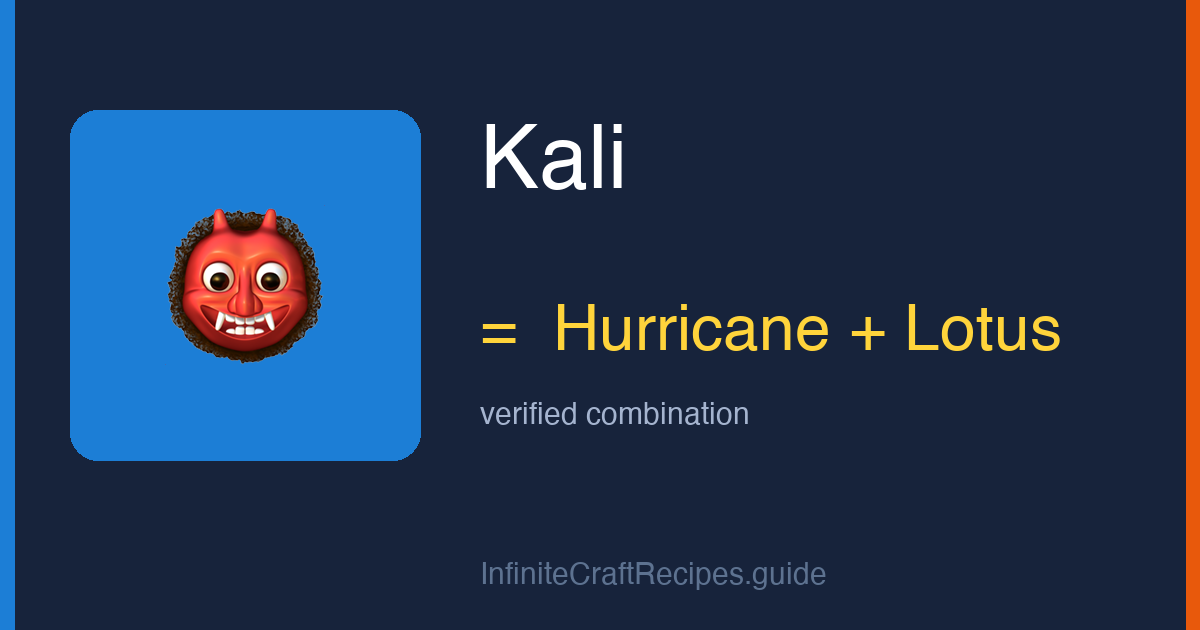 Kali

= Hurricane + Lotus

verified combination

InfiniteCraftRecipes.guide